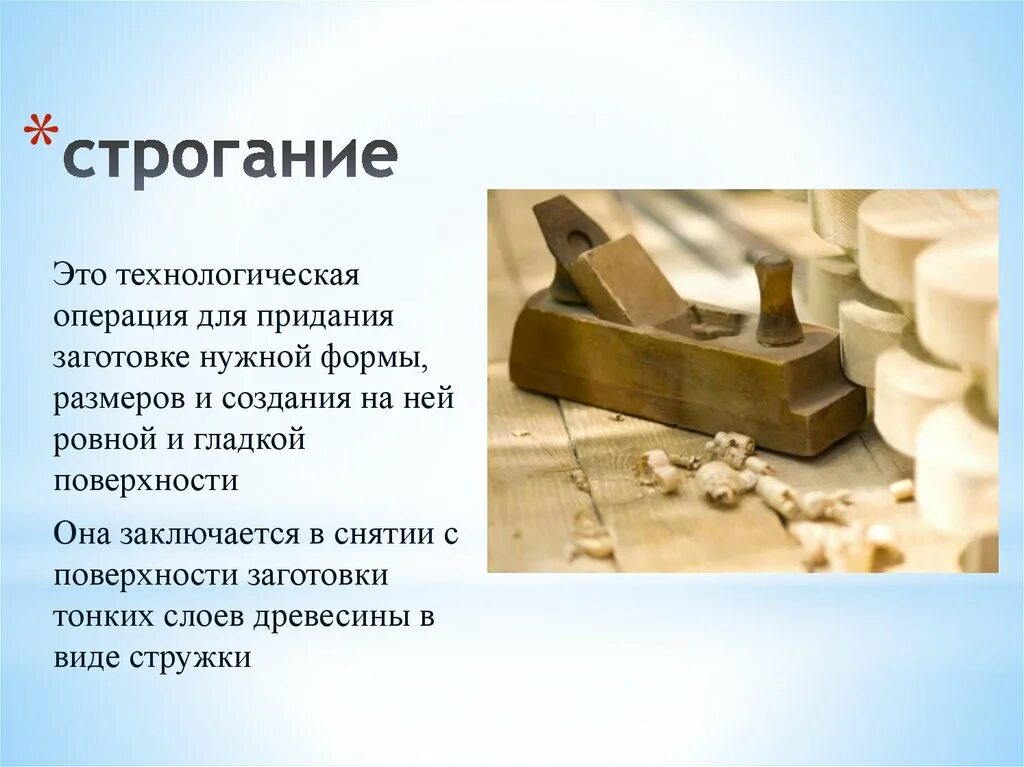 *строгание

Это технологическая операция для придания заготовке нужной формы, размеров и создания на ней ровной и гладкой поверхности

Она заключается в снятии с поверхности заготовки тонких слоев древесины в виде стружки